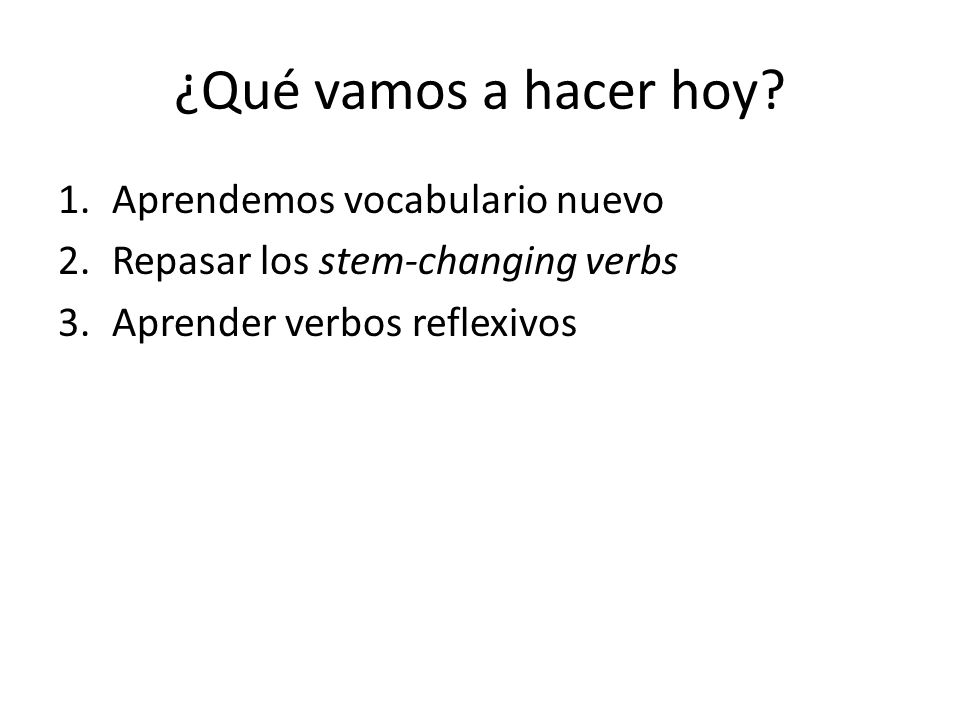 ¿Qué vamos a hacer hoy?

1. Aprendemos vocabulario nuevo
2. Repasar los stem-changing verbs
3. Aprender verbos reflexivos